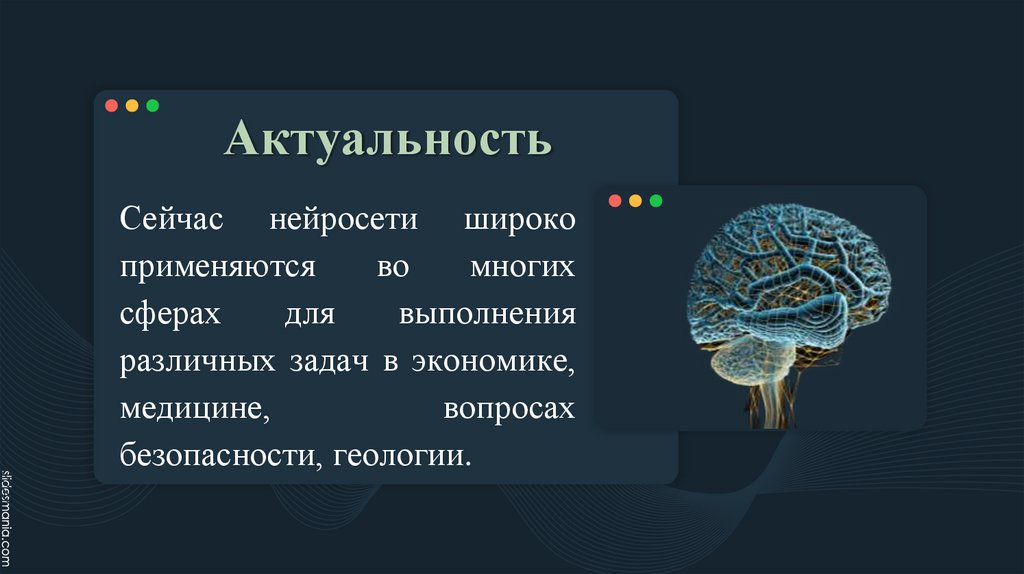 Актуальность

Сейчас нейросети широко применяются во многих сферах для выполнения различных задач в экономике, медицине, вопросах безопасности, геологии.

slidesmania.com